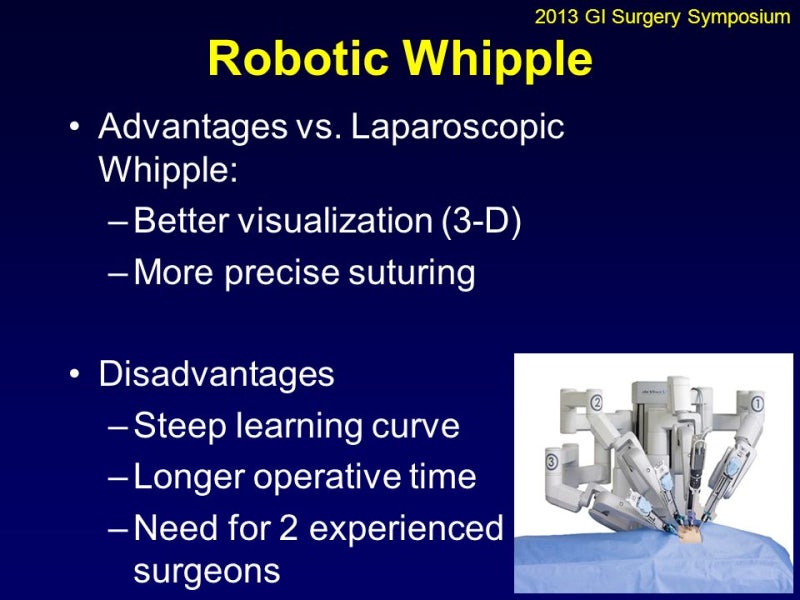 2013 GI Surgery Symposium

Robotic Whipple

• Advantages vs. Laparoscopic Whipple:
– Better visualization (3-D)
– More precise suturing

• Disadvantages
– Steep learning curve
– Longer operative time
– Need for 2 experienced surgeons

2
1
3